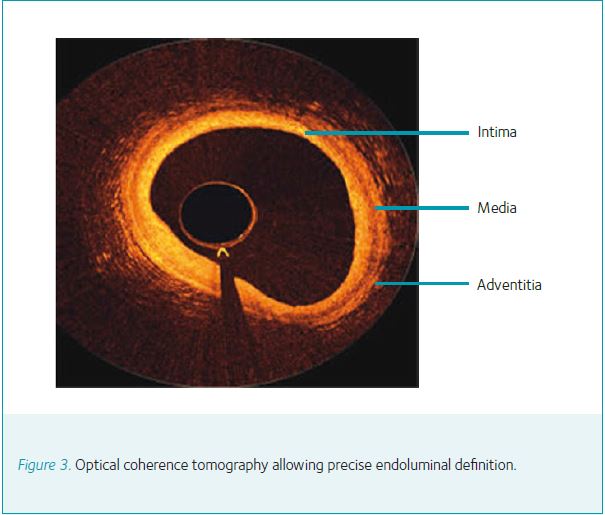 Intima

Media

Adventitia

Figure 3. Optical coherence tomography allowing precise endoluminal definition.